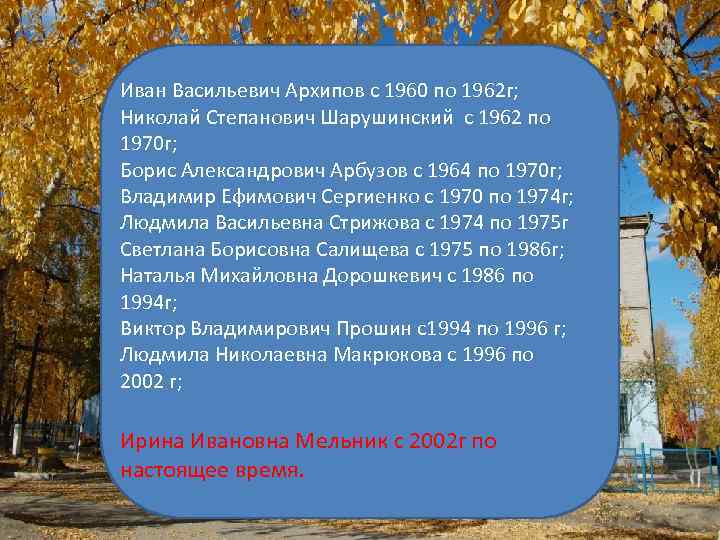 Иван Васильевич Архипов с 1960 по 1962г;
Николай Степанович Шарушинский  с 1962 по 1970г;
Борис Александрович Арбузов с 1964 по 1970г;
Владимир Ефимович Сергиенко с 1970 по 1974г;
Людмила Васильевна Стрижова с 1974 по 1975г
Светлана Борисовна Салищева с 1975 по 1986г;
Наталья Михайловна Дорошкевич с 1986 по 1994г;
Виктор Владимирович Прошин с1994 по 1996 г;
Людмила Николаевна Макрюкова с 1996 по 2002 г;

Ирина Ивановна Мельник с 2002г по настоящее время.